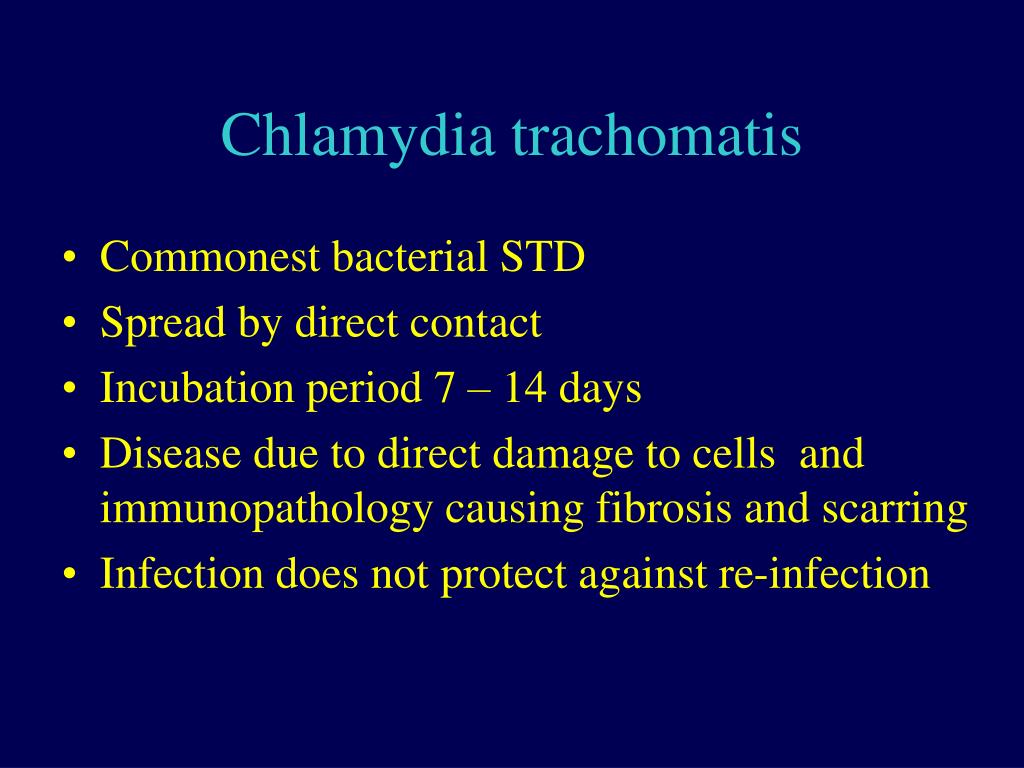 Chlamydia trachomatis

• Commonest bacterial STD
• Spread by direct contact
• Incubation period 7 – 14 days
• Disease due to direct damage to cells and immunopathology causing fibrosis and scarring
• Infection does not protect against re-infection